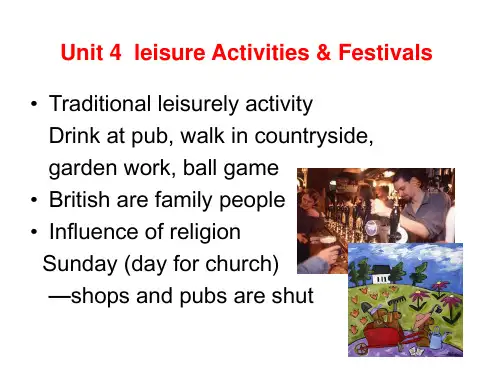 Unit 4 leisure Activities & Festivals

• Traditional leisurely activity
Drink at pub, walk in countryside, garden work, ball game
• British are family people
• Influence of religion
Sunday (day for church)
—shops and pubs are shut